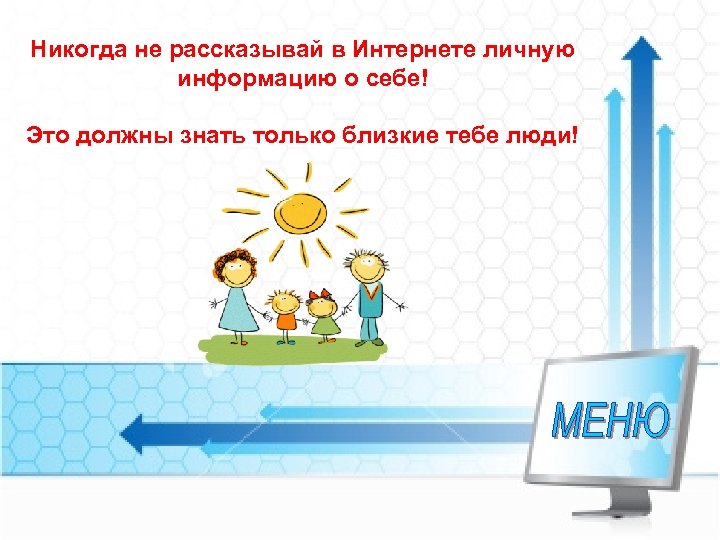 Никогда не рассказывай в Интернете личную информацию о себе!

Это должны знать только близкие тебе люди!

МЕНЮ